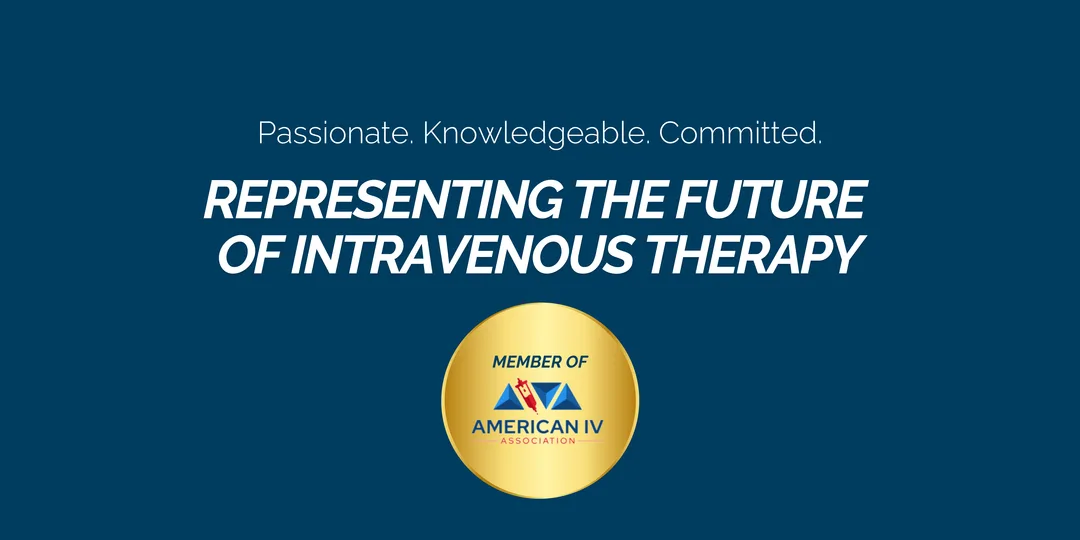 Passionate. Knowledgeable. Committed.

REPRESENTING THE FUTURE OF INTRAVENOUS THERAPY

MEMBER OF

AMERICAN IV
ASSOCIATION